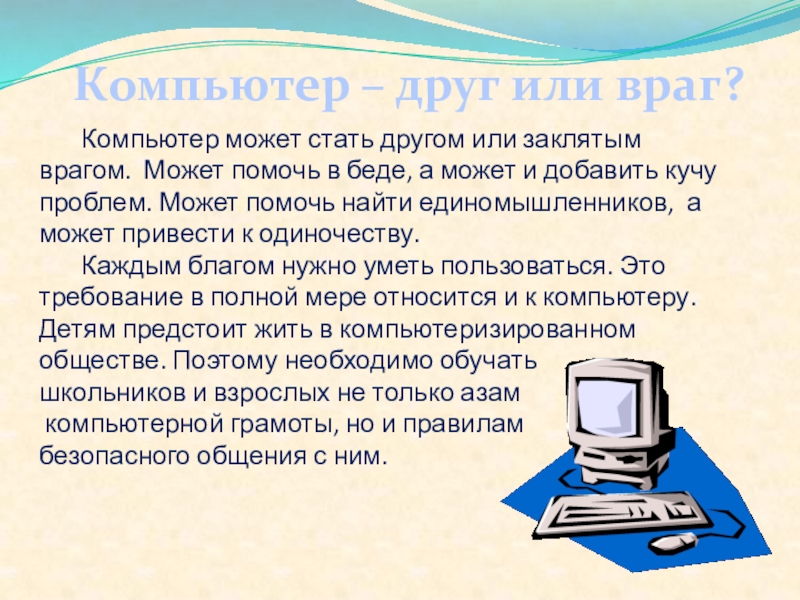 Компьютер – друг или враг?

Компьютер может стать другом или заклятым врагом. Может помочь в беде, а может и добавить кучу проблем. Может помочь найти единомышленников, а может привести к одиночеству.

Каждым благом нужно уметь пользоваться. Это требование в полной мере относится и к компьютеру. Детям предстоит жить в компьютеризированном обществе. Поэтому необходимо обучать школьников и взрослых не только азам компьютерной грамоты, но и правилам безопасного общения с ним.